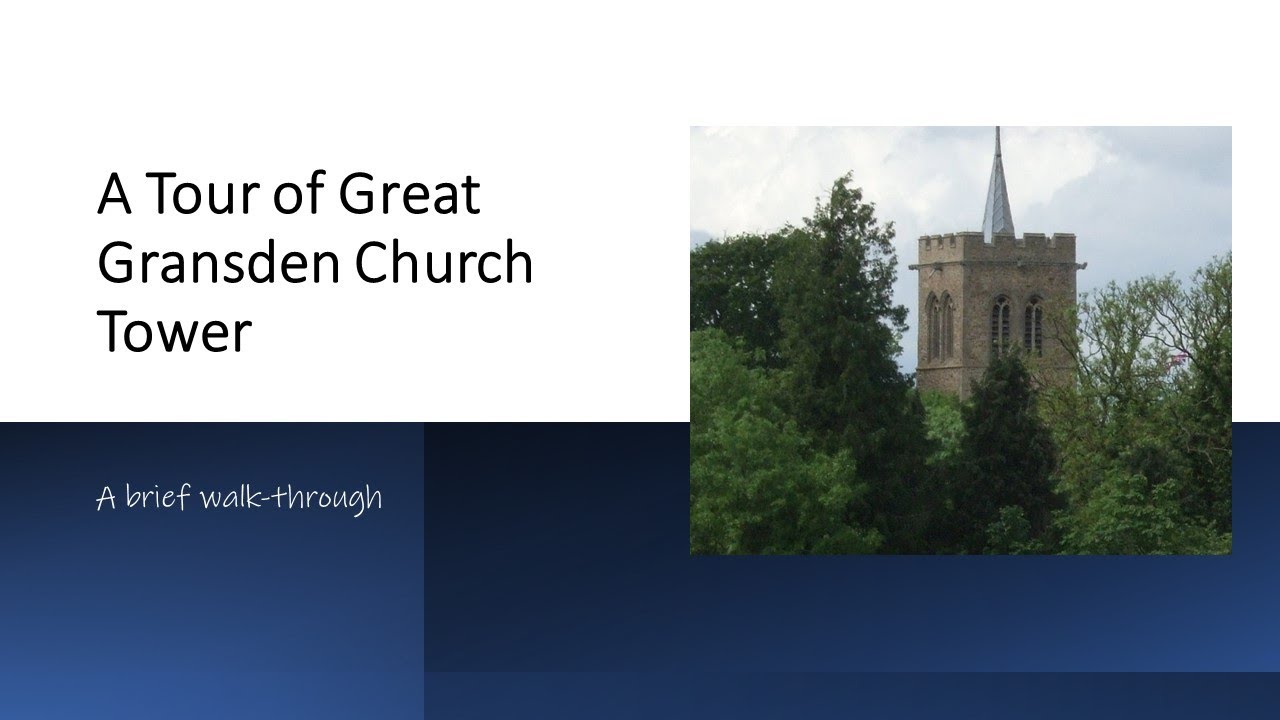 A Tour of Great Gransden Church Tower

A brief walk-through